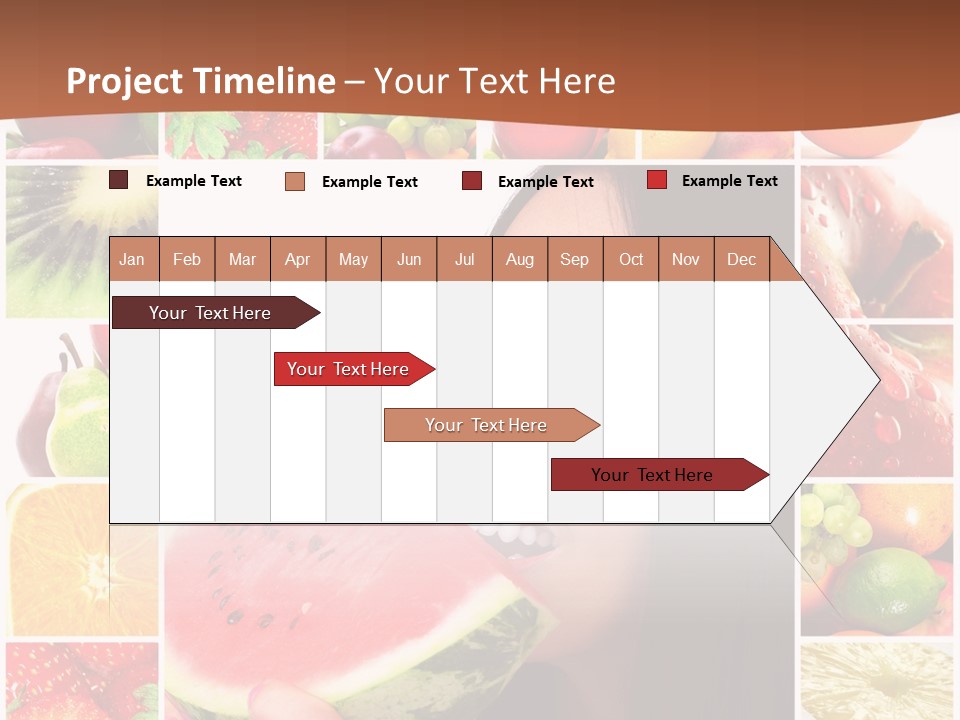 Project Timeline – Your Text Here

Example Text Example Text Example Text Example Text

| Jan | Feb | Mar | Apr | May | Jun | Jul | Aug | Sep | Oct | Nov | Dec |
|---|---|---|---|---|---|---|---|---|---|---|---|

Your Text Here

Your Text Here

Your Text Here

Your Text Here